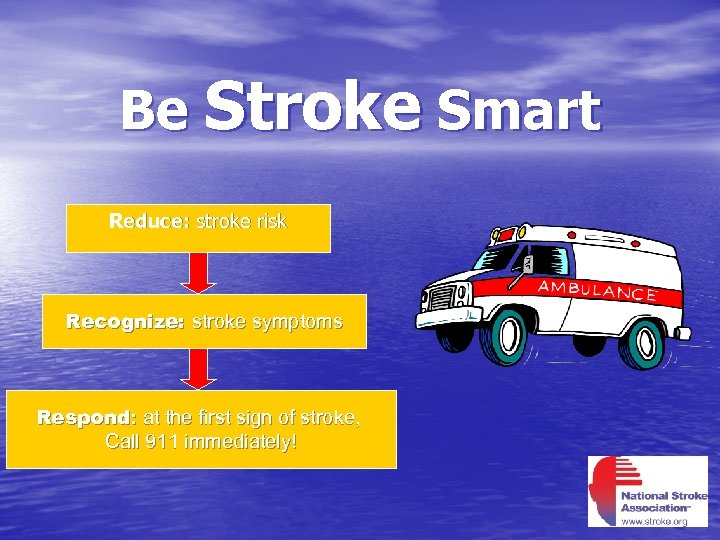 Be Stroke Smart

Reduce: stroke risk

Recognize: stroke symptoms

Respond: at the first sign of stroke, Call 911 immediately!

AMBULANCE

National Stroke Association
www.stroke.org